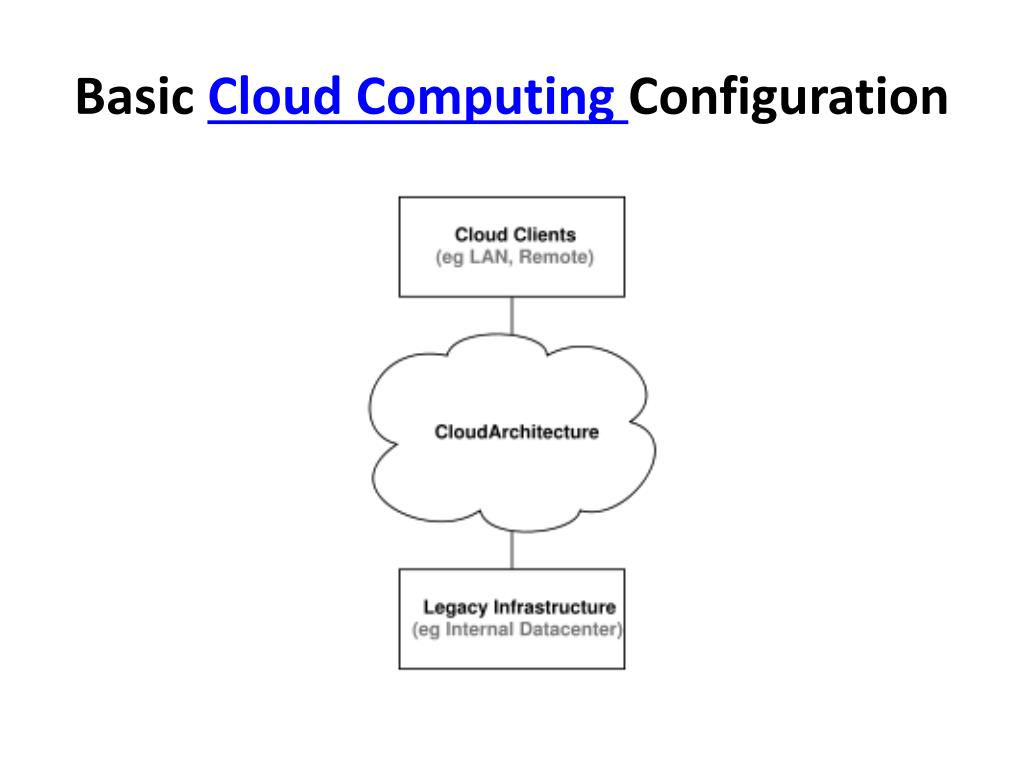 Basic Cloud Computing Configuration

Cloud Clients
(eg LAN, Remote)

CloudArchitecture

Legacy Infrastructure
(eg Internal Datacenter)